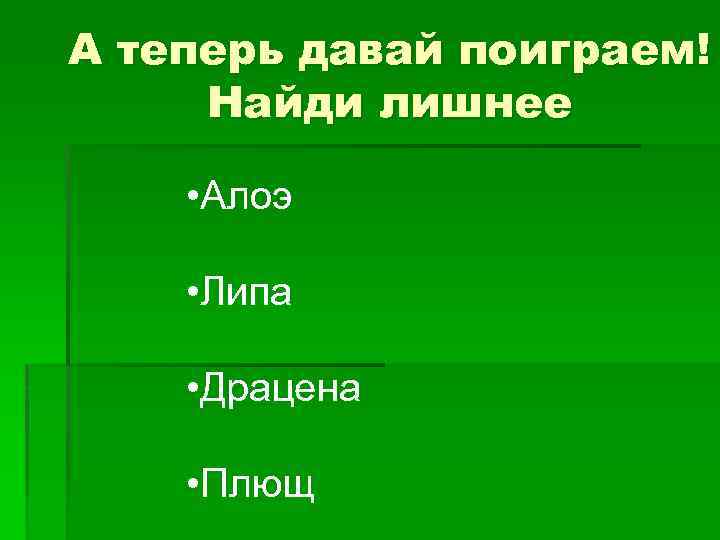 А теперь давай поиграем! Найди лишнее

•Алоэ

•Липа

•Драцена

•Плющ